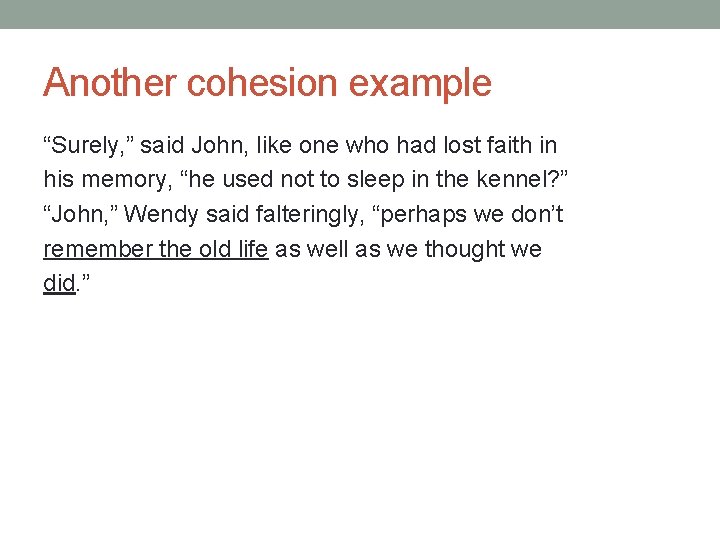 Another cohesion example

“Surely,” said John, like one who had lost faith in his memory, “he used not to sleep in the kennel?” “John,” Wendy said falteringly, “perhaps we don’t remember the old life as well as we thought we did.”